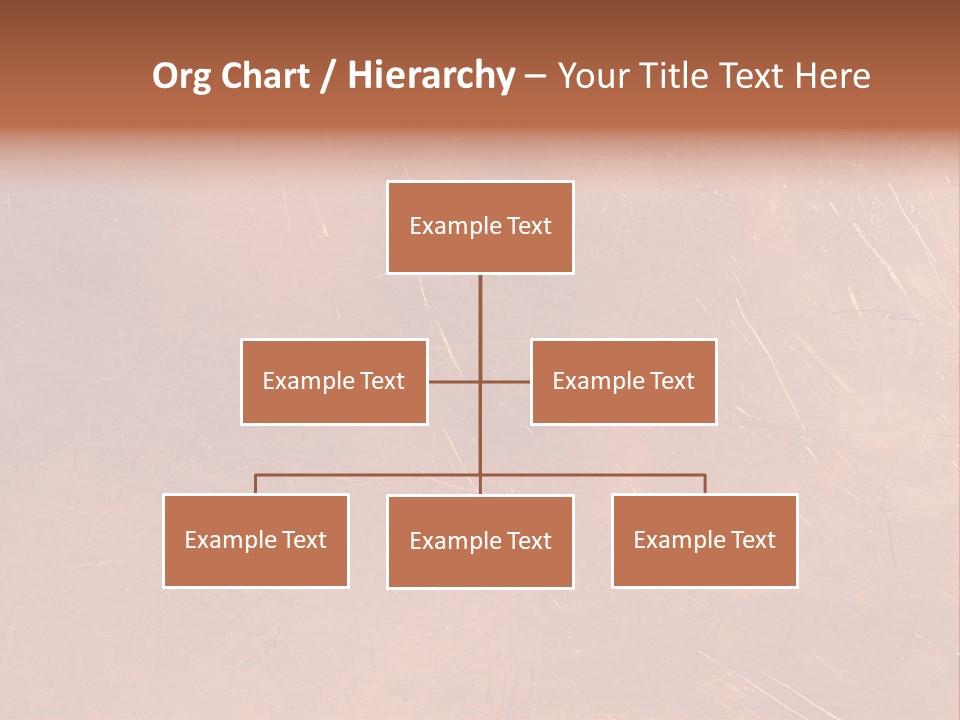 Org Chart / Hierarchy – Your Title Text Here

Example Text

Example Text

Example Text

Example Text

Example Text

Example Text